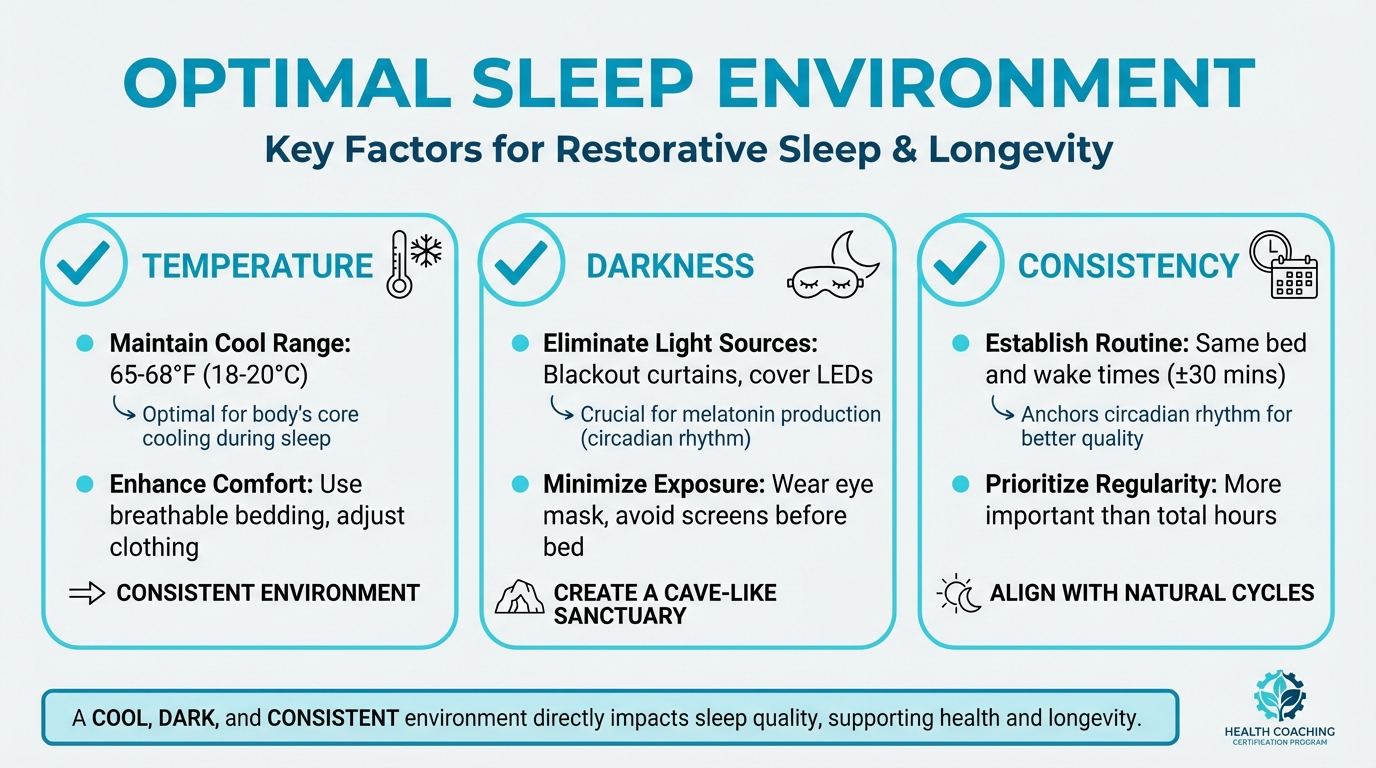 OPTIMAL SLEEP ENVIRONMENT

Key Factors for Restorative Sleep & Longevity

TEMPERATURE

Maintain Cool Range: 65-68°F (18-20°C)

Optimal for body's core cooling during sleep

Enhance Comfort: Use breathable bedding, adjust clothing

CONSISTENT ENVIRONMENT

DARKNESS

Eliminate Light Sources: Blackout curtains, cover LEDs

Crucial for melatonin production (circadian rhythm)

Minimize Exposure: Wear eye mask, avoid screens before bed

CREATE A CAVE-LIKE SANCTUARY

CONSISTENCY

Establish Routine: Same bed and wake times (±30 mins)

Anchors circadian rhythm for better quality

Prioritize Regularity: More important than total hours

ALIGN WITH NATURAL CYCLES

A COOL, DARK, and CONSISTENT environment directly impacts sleep quality, supporting health and longevity.

HEALTH COACHING
CERTIFICATION PROGRAM